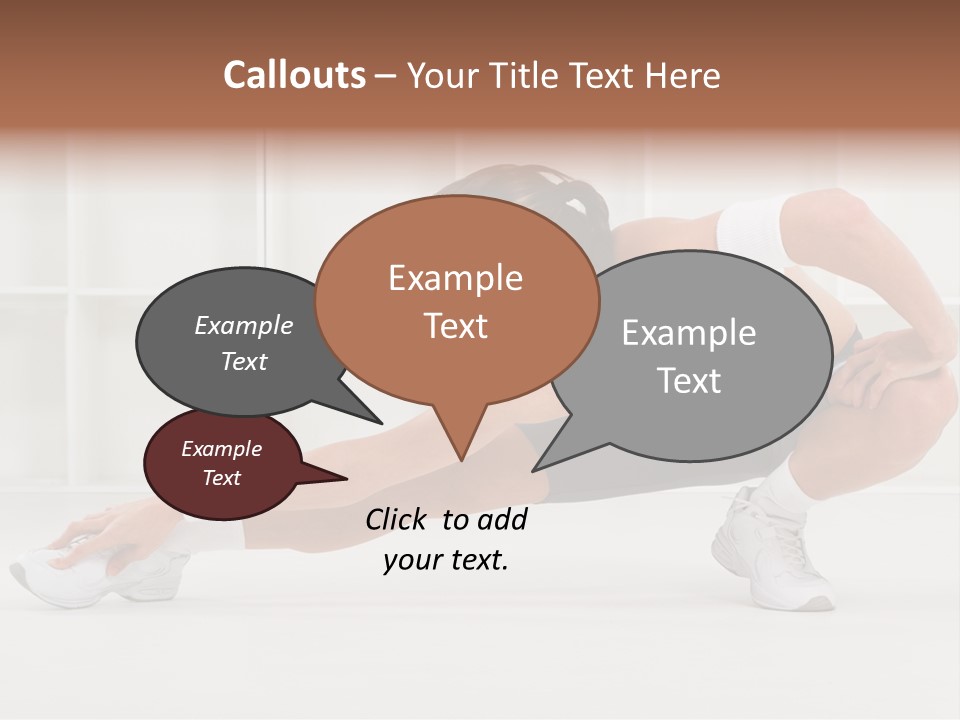 Callouts – Your Title Text Here

Example Text

Example Text

Example Text

Example Text

Click to add your text.